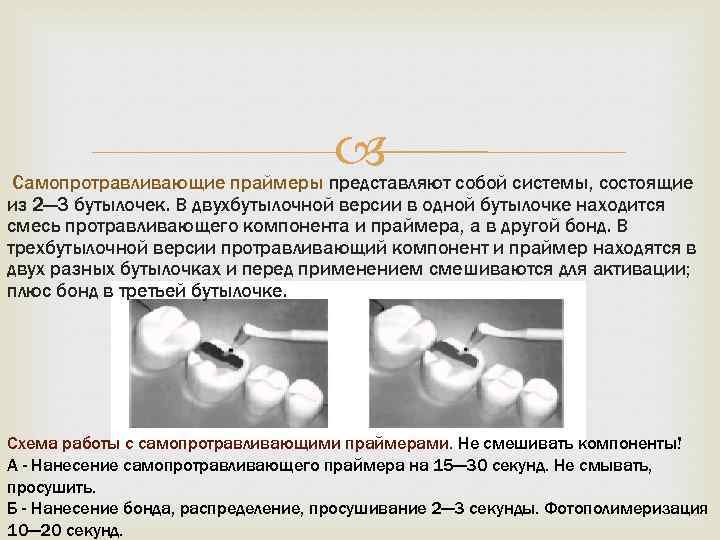 Самопротравливающие праймеры представляют собой системы, состоящие из 2—3 бутылочек. В двухбутылочной версии в одной бутылочке находится смесь протравливающего компонента и праймера, а в другой бонд. В трехбутылочной версии протравливающий компонент и праймер находятся в двух разных бутылочках и перед применением смешиваются для активации; плюс бонд в третьей бутылочке.

Схема работы с самопротравливающими праймерами. Не смешивать компоненты!
А - Нанесение самопротравливающего праймера на 15—30 секунд. Не смывать, просушить.
Б - Нанесение бонда, распределение, просушивание 2—3 секунды. Фотополимеризация 10—20 секунд.